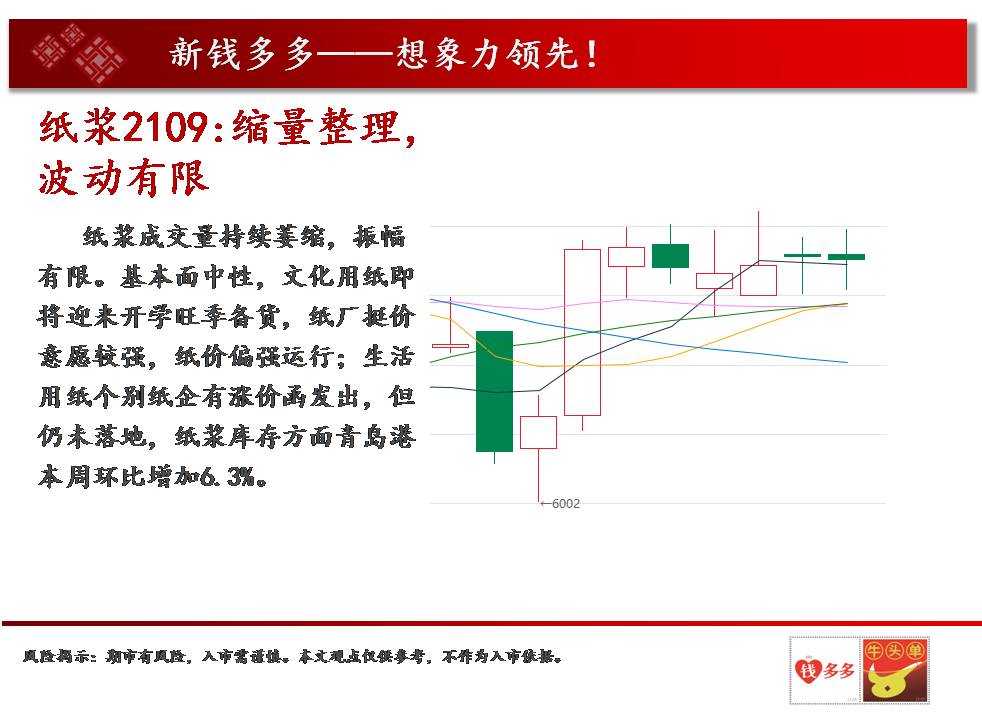 新钱多多——想象力领先！

纸浆2109:缩量整理，波动有限

纸浆成交量持续萎缩，振幅有限。基本面中性，文化用纸即将迎来开学旺季备货，纸厂挺价意愿较强，纸价偏强运行；生活用纸个别纸企有涨价函发出，但仍未落地，纸浆库存方面青岛港本周环比增加6.3%。

←6002

风险揭示：期市有风险，入市需谨慎。本文观点仅供参考，不作为入市依据。

钱多多

牛头单